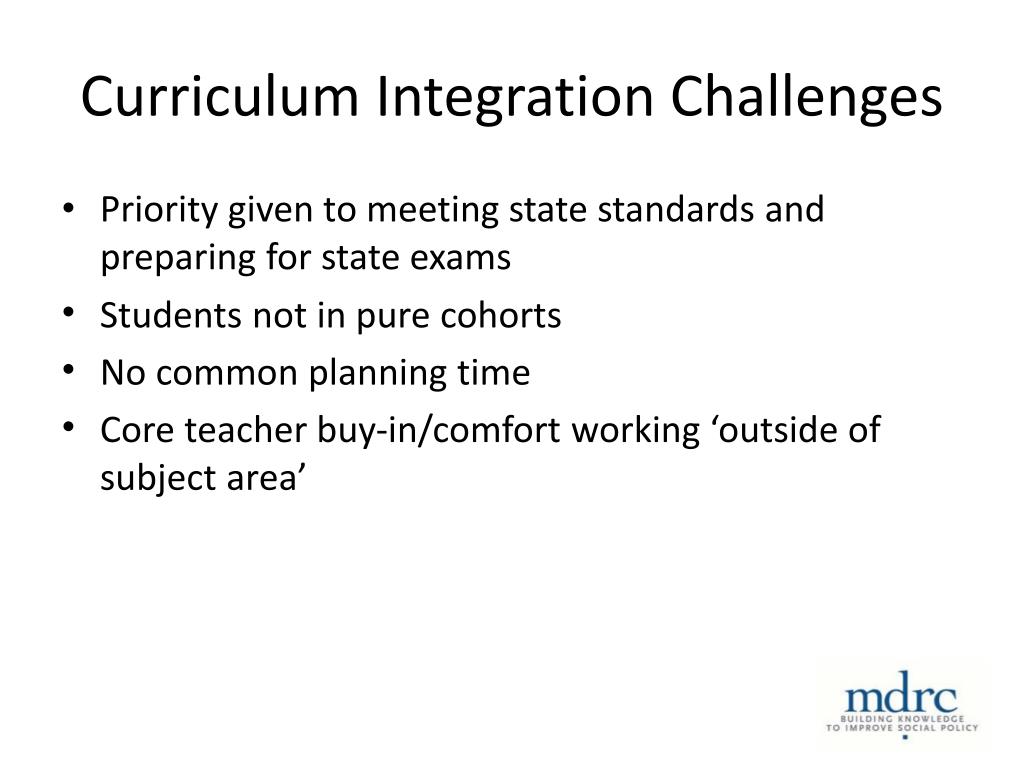 Curriculum Integration Challenges

• Priority given to meeting state standards and preparing for state exams
• Students not in pure cohorts
• No common planning time
• Core teacher buy-in/comfort working ‘outside of subject area’

mdrc
BUILDING KNOWLEDGE TO IMPROVE SOCIAL POLICY